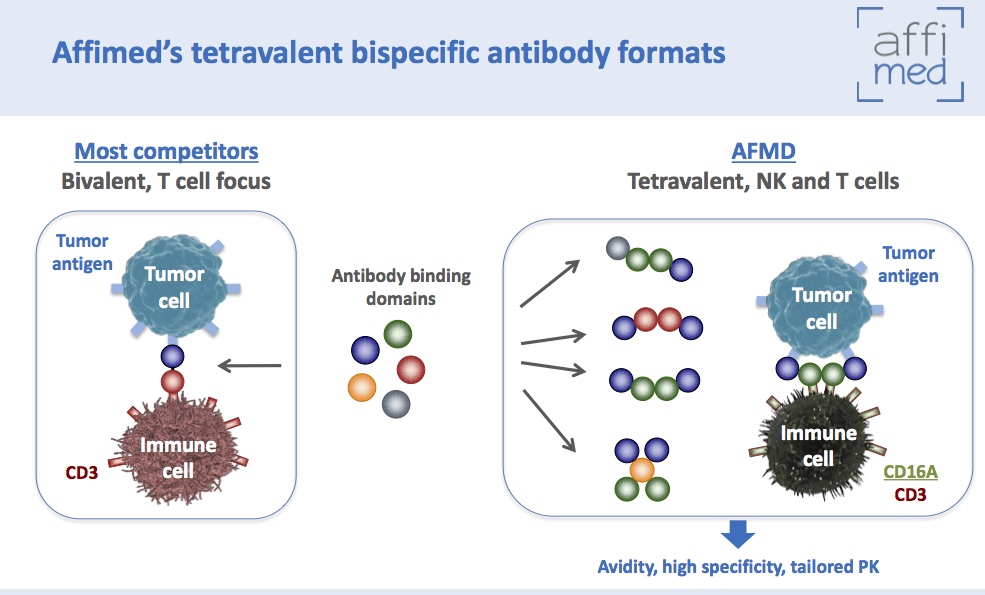 Affimed's tetravalent bispecific antibody formats

affi med

Most competitors
Bivalent, T cell focus

Tumor antigen

Tumor cell

Immune cell

CD3

Antibody binding domains

AFMD
Tetravalent, NK and T cells

Tumor antigen

Tumor cell

Immune cell

CD16A
CD3

Avidity, high specificity, tailored PK